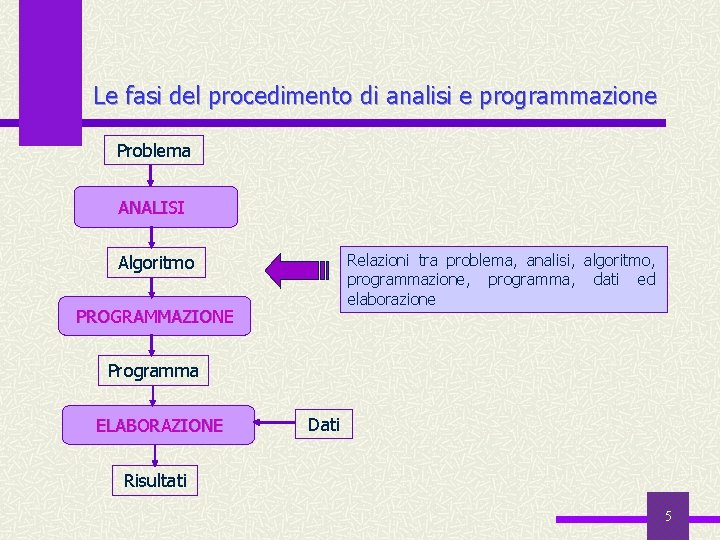 Le fasi del procedimento di analisi e programmazione

Problema

ANALISI

Algoritmo

PROGRAMMAZIONE

Programma

ELABORAZIONE

Dati

Risultati

Relazioni tra problema, analisi, algoritmo, programmazione, programma, dati ed elaborazione

5